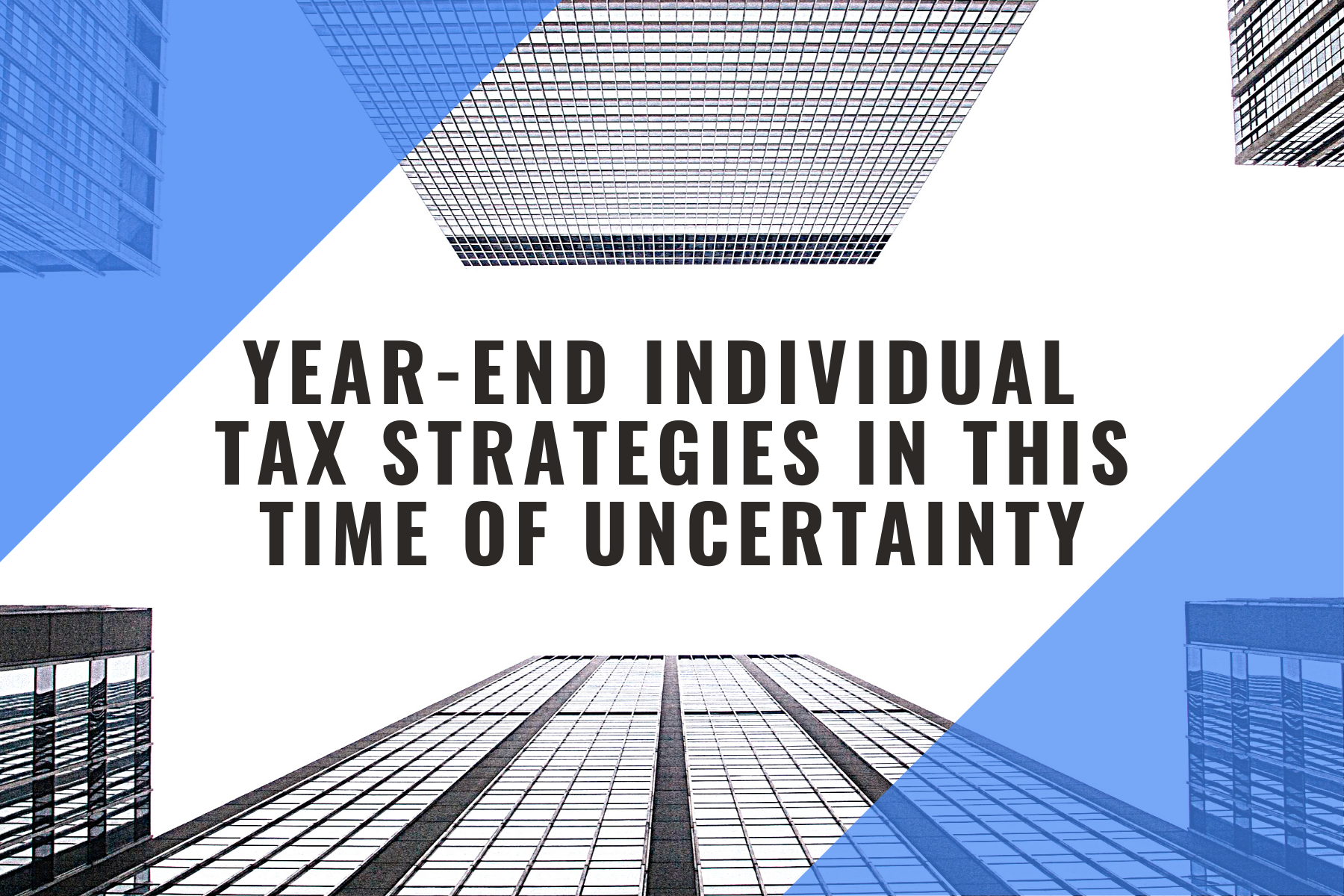 YEAR-END INDIVIDUAL TAX STRATEGIES IN THIS TIME OF UNCERTAINTY